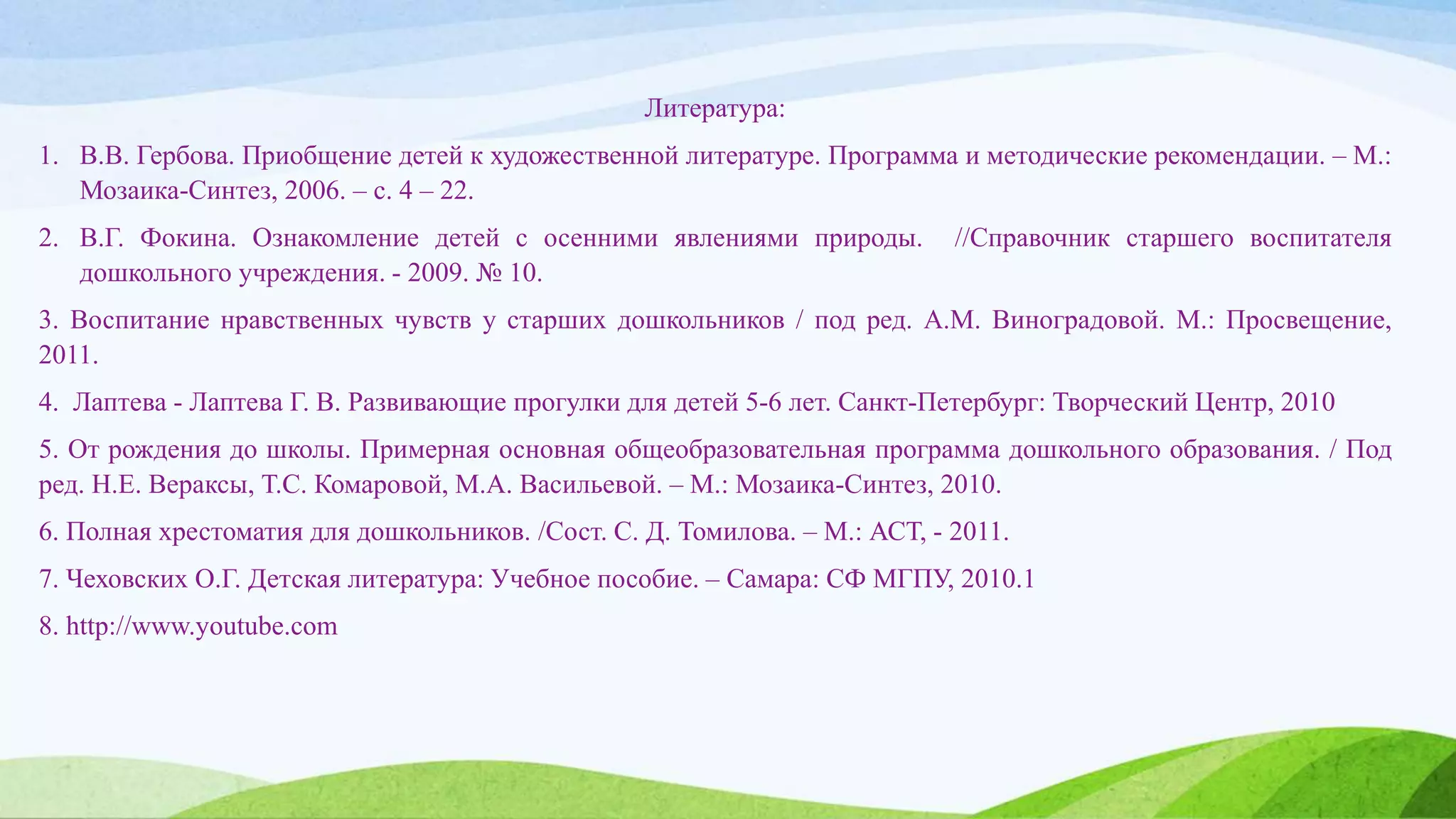 Литература:

1. В.В. Гербова. Приобщение детей к художественной литературе. Программа и методические рекомендации. – М.: Мозаика-Синтез, 2006. – с. 4 – 22.

2. В.Г. Фокина. Ознакомление детей с осенними явлениями природы. //Справочник старшего воспитателя дошкольного учреждения. - 2009. № 10.

3. Воспитание нравственных чувств у старших дошкольников / под ред. А.М. Виноградовой. М.: Просвещение, 2011.

4. Лаптева - Лаптева Г. В. Развивающие прогулки для детей 5-6 лет. Санкт-Петербург: Творческий Центр, 2010

5. От рождения до школы. Примерная основная общеобразовательная программа дошкольного образования. / Под ред. Н.Е. Вераксы, Т.С. Комаровой, М.А. Васильевой. – М.: Мозаика-Синтез, 2010.

6. Полная хрестоматия для дошкольников. /Сост. С. Д. Томилова. – М.: АСТ, - 2011.

7. Чеховских О.Г. Детская литература: Учебное пособие. – Самара: СФ МГПУ, 2010.1

8. http://www.youtube.com